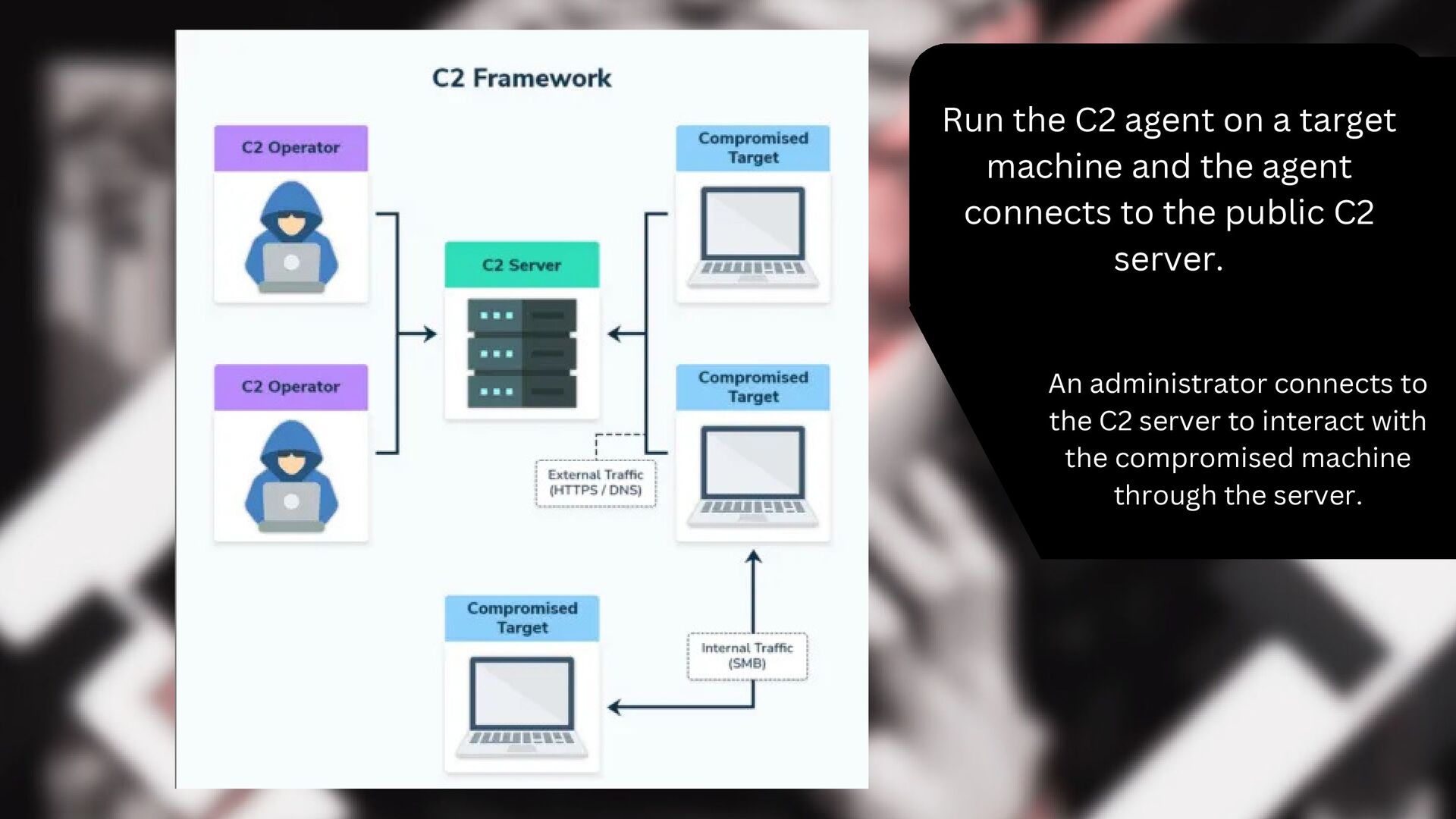 C2 Framework

C2 Operator

C2 Operator

C2 Server

Compromised Target

Compromised Target

External Traffic (HTTPS / DNS)

Compromised Target

Internal Traffic (SMB)

Run the C2 agent on a target machine and the agent connects to the public C2 server.

An administrator connects to the C2 server to interact with the compromised machine through the server.